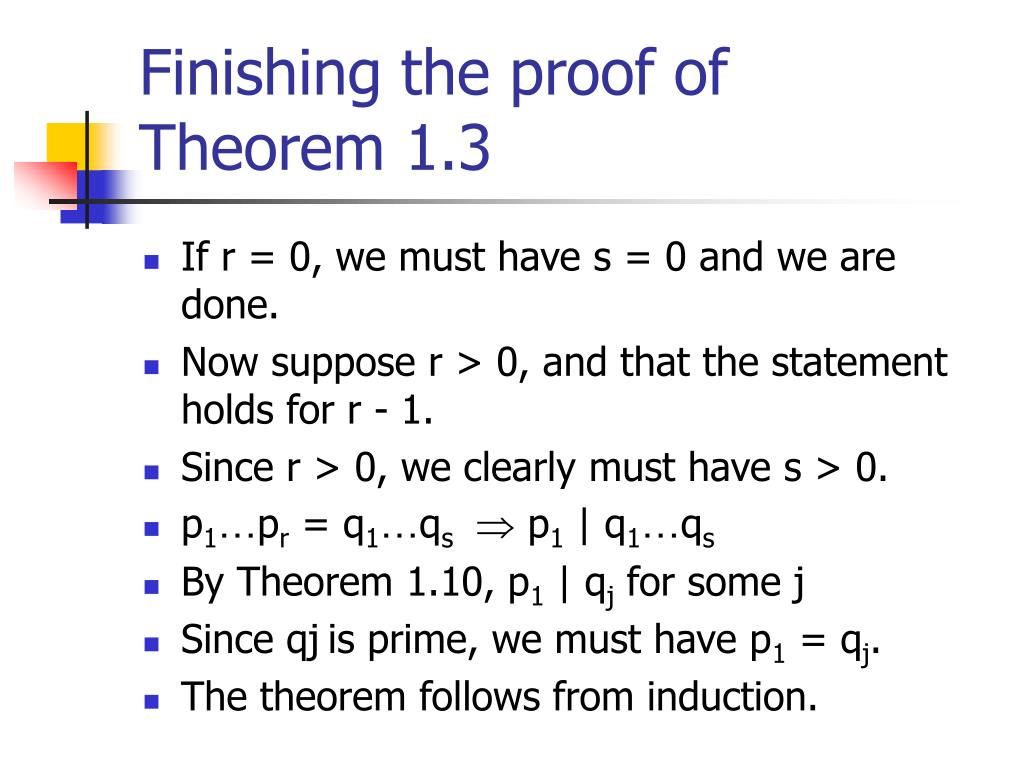 Finishing the proof of Theorem 1.3

- If r = 0, we must have s = 0 and we are done.
- Now suppose r > 0, and that the statement holds for r - 1.
- Since r > 0, we clearly must have s > 0.
- $p_1 \ldots p_r = q_1 \ldots q_s \Rightarrow p_1 \mid q_1 \ldots q_s$
- By Theorem 1.10, $p_1 \mid q_j$ for some j
- Since qj is prime, we must have $p_1 = q_j$.
- The theorem follows from induction.